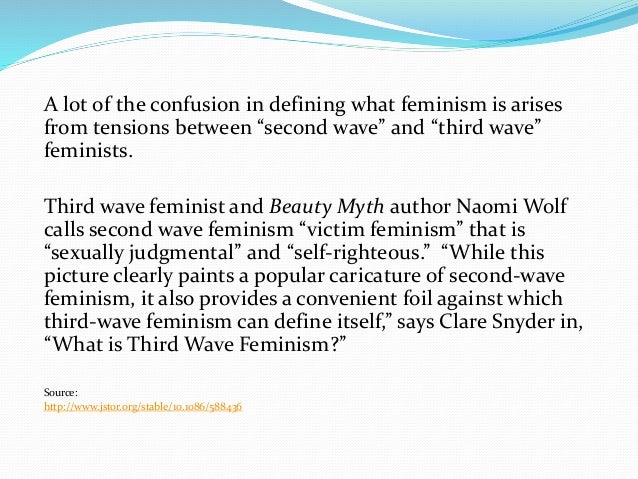 A lot of the confusion in defining what feminism is arises from tensions between “second wave” and “third wave” feminists.

Third wave feminist and Beauty Myth author Naomi Wolf calls second wave feminism “victim feminism” that is “sexually judgmental” and “self-righteous.” “While this picture clearly paints a popular caricature of second-wave feminism, it also provides a convenient foil against which third-wave feminism can define itself,” says Clare Snyder in, “What is Third Wave Feminism?”

Source:
http://www.jstor.org/stable/10.1086/588436